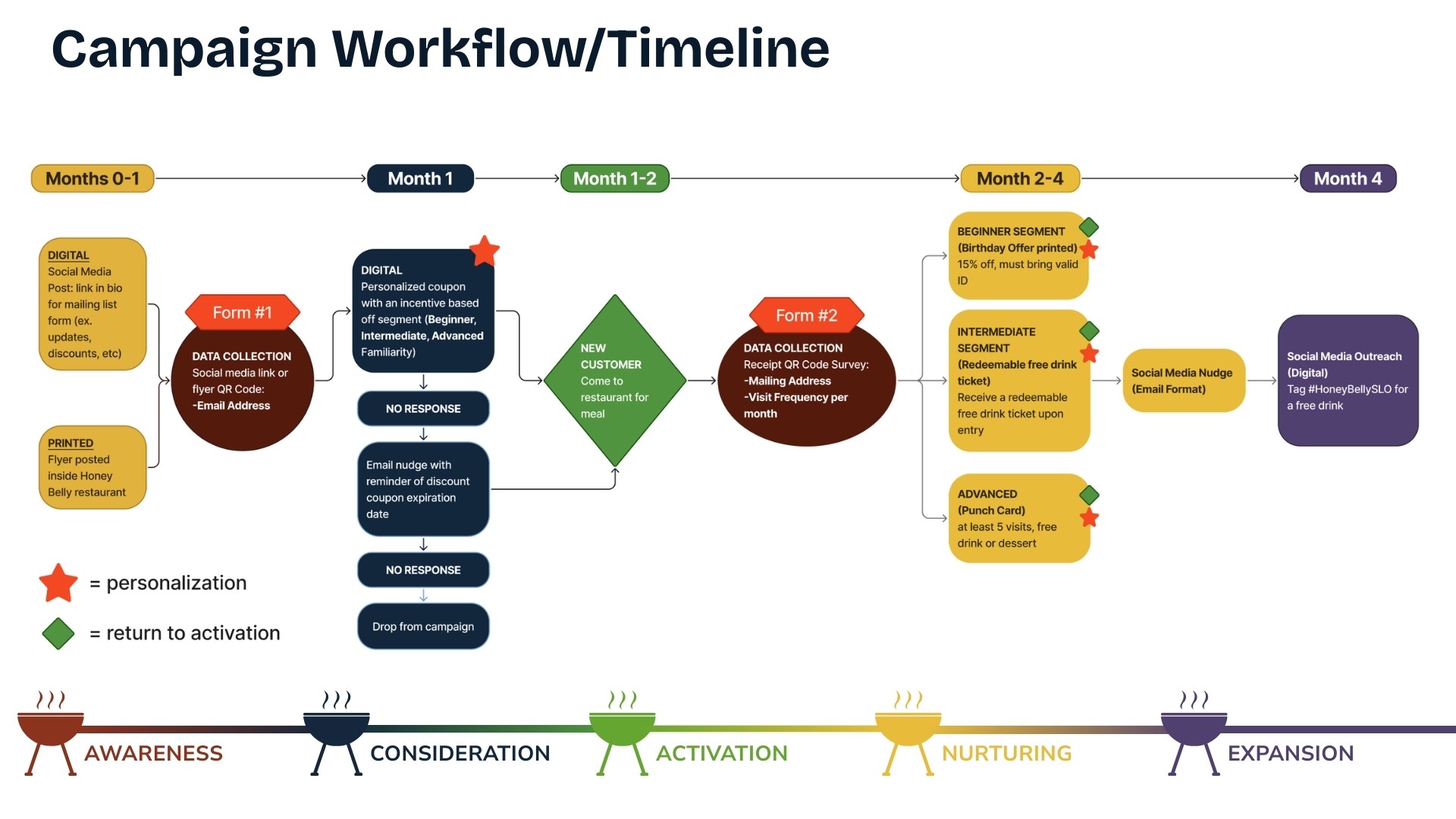 Campaign Workflow/Timeline

Months 0-1

Month 1

Month 1-2

Month 2-4

Month 4

DIGITAL
Social Media Post: link in bio for mailing list form (ex. updates, discounts, etc)

PRINTED
Flyer posted inside Honey Belly restaurant

Form #1

DATA COLLECTION
Social media link or flyer QR Code:
-Email Address

DIGITAL
Personalized coupon with an incentive based off segment (Beginner, Intermediate, Advanced Familiarity)

NO RESPONSE

Email nudge with reminder of discount coupon expiration date

NO RESPONSE

Drop from campaign

NEW CUSTOMER
Come to restaurant for meal

Form #2

DATA COLLECTION
Receipt QR Code Survey:
-Mailing Address
-Visit Frequency per month

BEGINNER SEGMENT
(Birthday Offer printed)
15% off, must bring valid ID

INTERMEDIATE SEGMENT
(Redeemable free drink ticket)
Receive a redeemable free drink ticket upon entry

ADVANCED
(Punch Card)
at least 5 visits, free drink or dessert

Social Media Nudge
(Email Format)

Social Media Outreach (Digital)
Tag #HoneyBellySLO for a free drink

= personalization

= return to activation

AWARENESS

CONSIDERATION

ACTIVATION

NURTURING

EXPANSION